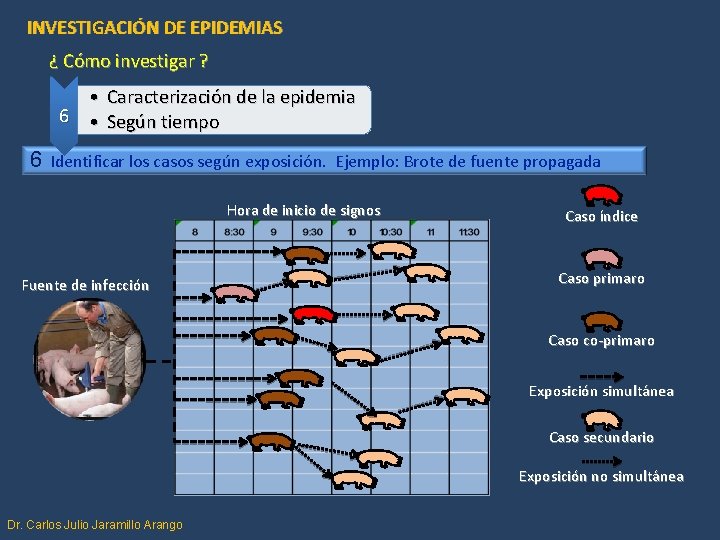 INVESTIGACIÓN DE EPIDEMIAS

¿ Cómo investigar ?

6

• Caracterización de la epidemia
• Según tiempo

6 Identificar los casos según exposición. Ejemplo: Brote de fuente propagada

Hora de inicio de signos

| 8 | 8:30 | 9 | 9:30 | 10 | 10:30 | 11 | 11:30 |
|---|---|---|---|---|---|---|---|

Fuente de infección

Caso índice

Caso primaro

Caso co-primaro

Exposición simultánea

Caso secundario

Exposición no simultánea

Dr. Carlos Julio Jaramillo Arango